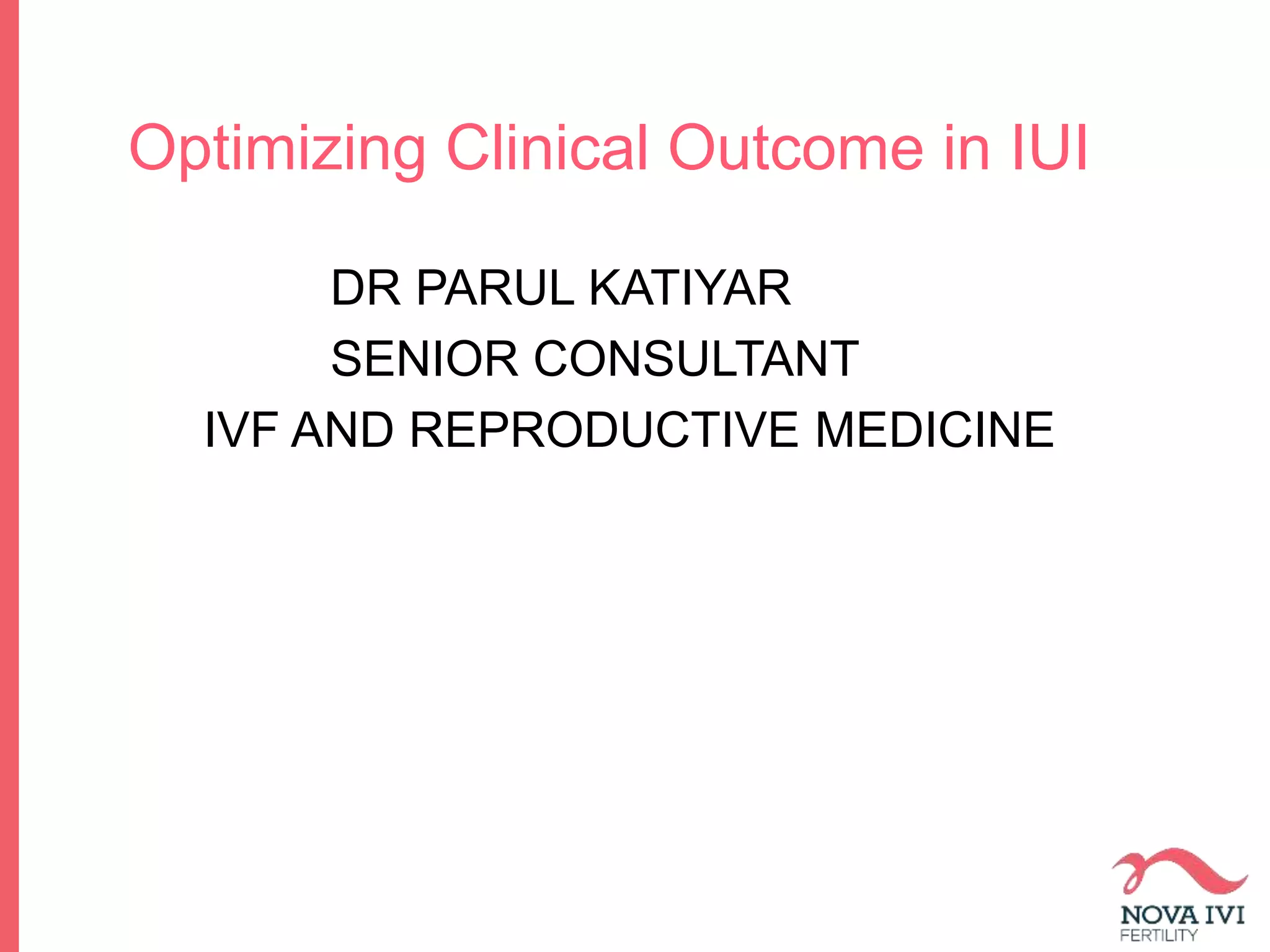 Optimizing Clinical Outcome in IUI

DR PARUL KATIYAR
SENIOR CONSULTANT
IVF AND REPRODUCTIVE MEDICINE

NOVA IVI
FERTILITY